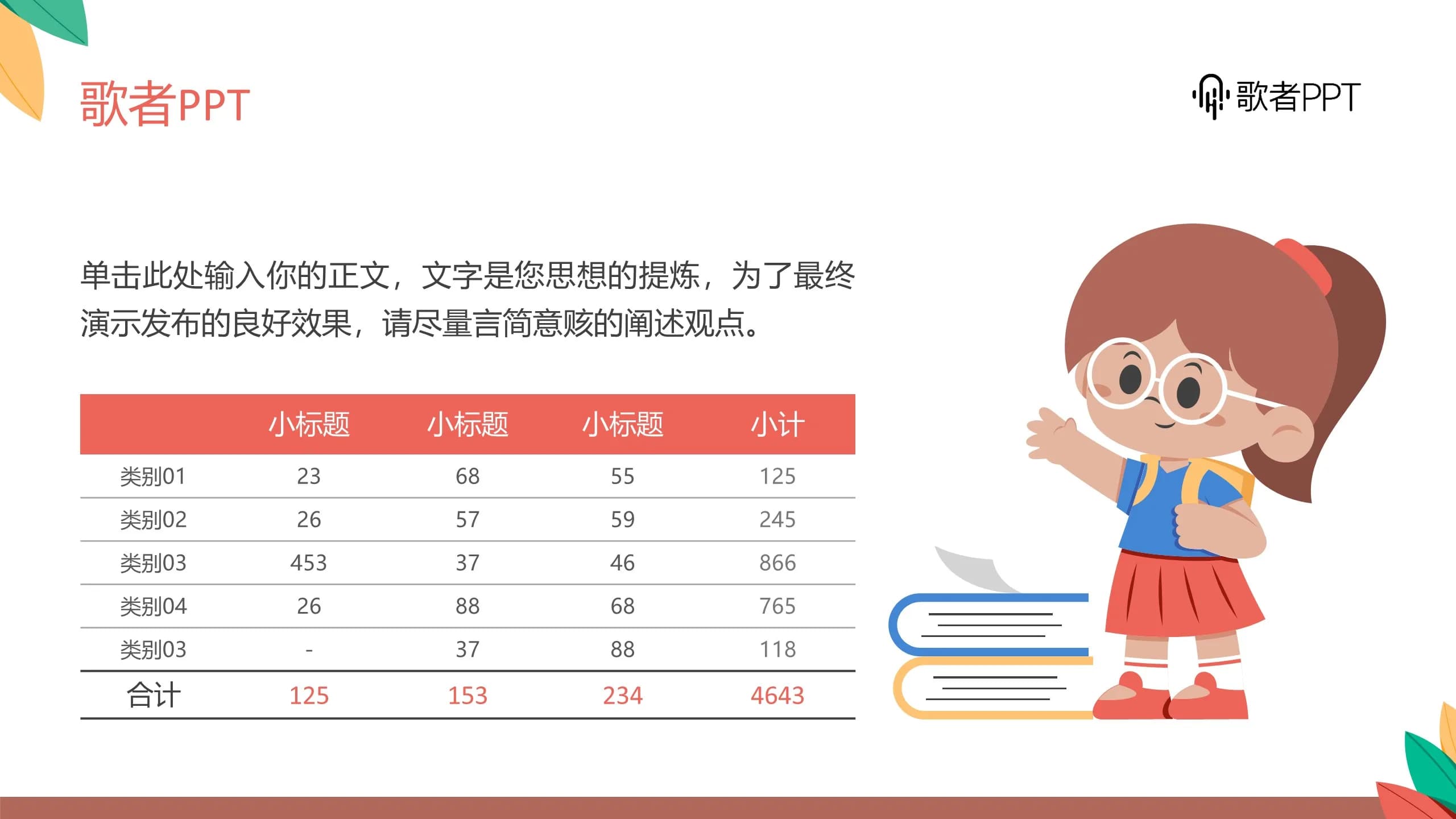 歌者PPT

歌者PPT

单击此处输入你的正文，文字是您思想的提炼，为了最终演示发布的良好效果，请尽量言简意赅的阐述观点。

| | 小标题 | 小标题 | 小标题 | 小计 |
|---|---|---|---|---|
| 类别01 | 23 | 68 | 55 | 125 |
| 类别02 | 26 | 57 | 59 | 245 |
| 类别03 | 453 | 37 | 46 | 866 |
| 类别04 | 26 | 88 | 68 | 765 |
| 类别03 | - | 37 | 88 | 118 |
| 合计 | 125 | 153 | 234 | 4643 |